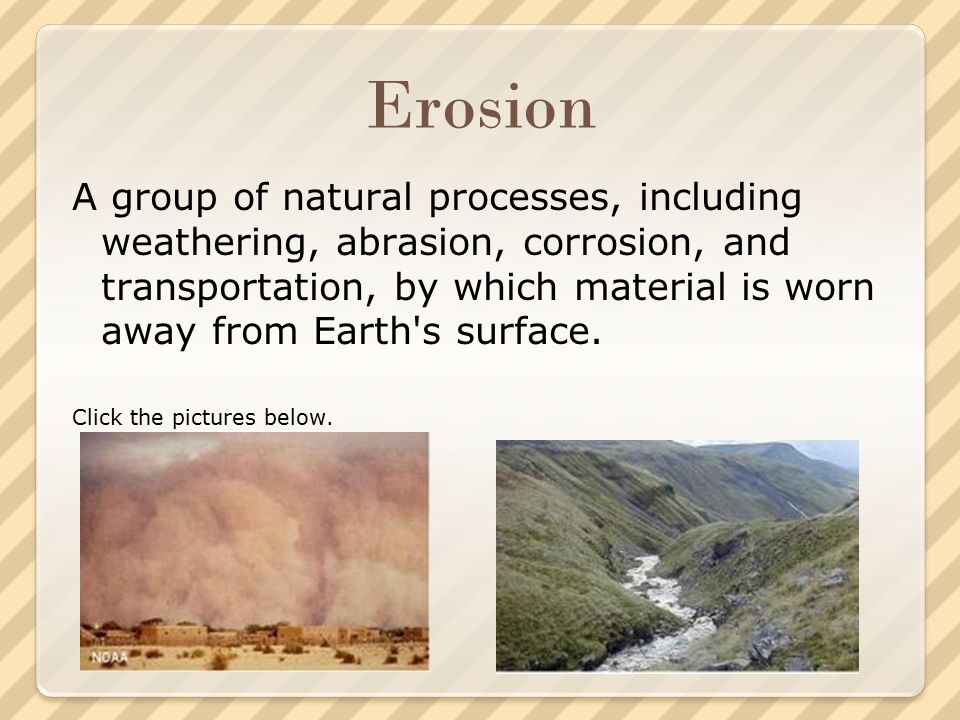 Erosion

A group of natural processes, including weathering, abrasion, corrosion, and transportation, by which material is worn away from Earth's surface.

Click the pictures below.

NOAA